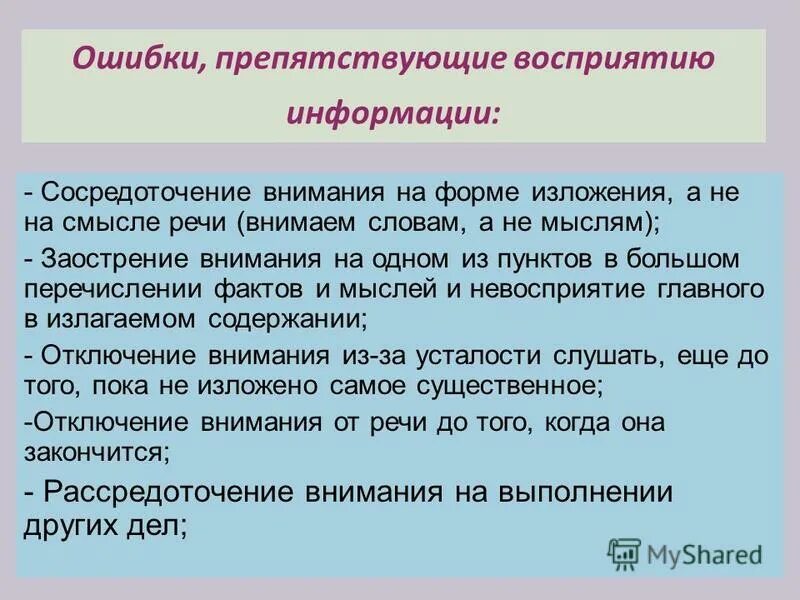 Ошибки, препятствующие восприятию информации:

- Сосредоточение внимания на форме изложения, а не на смысле речи (внимаем словам, а не мыслям);

- Заострение внимания на одном из пунктов в большом перечислении фактов и мыслей и невосприятие главного в излагаемом содержании;

- Отключение внимания из-за усталости слушать, еще до того, пока не изложено самое существенное;

-Отключение внимания от речи до того, когда она закончится;

- Рассредоточение внимания на выполнении других дел;

MyShared